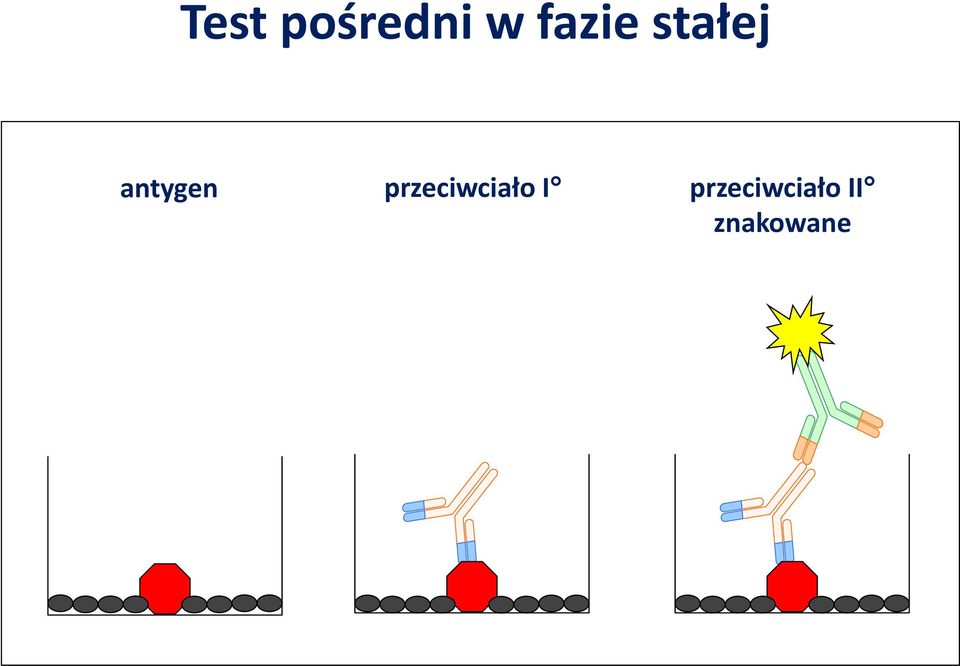 Test pośredni w fazie stałej

antygen

przeciwciało I°

przeciwciało II°
znakowane